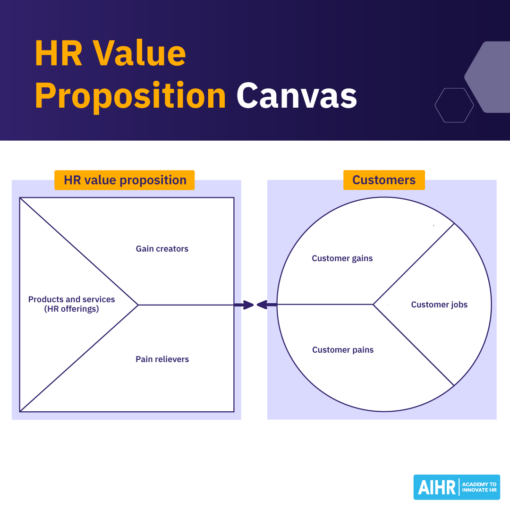 HR Value Proposition Canvas

HR value proposition

Gain creators

Products and services (HR offerings)

Pain relievers

Customers

Customer gains

Customer jobs

Customer pains

AIHR ACADEMY TO INNOVATE HR